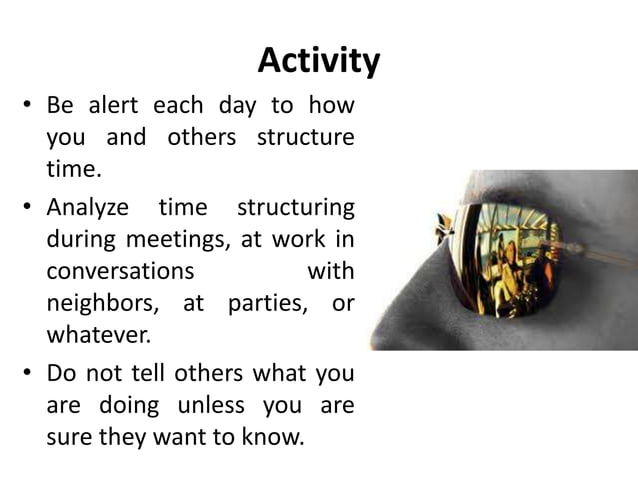 Activity

• Be alert each day to how you and others structure time.
• Analyze time structuring during meetings, at work in conversations with neighbors, at parties, or whatever.
• Do not tell others what you are doing unless you are sure they want to know.